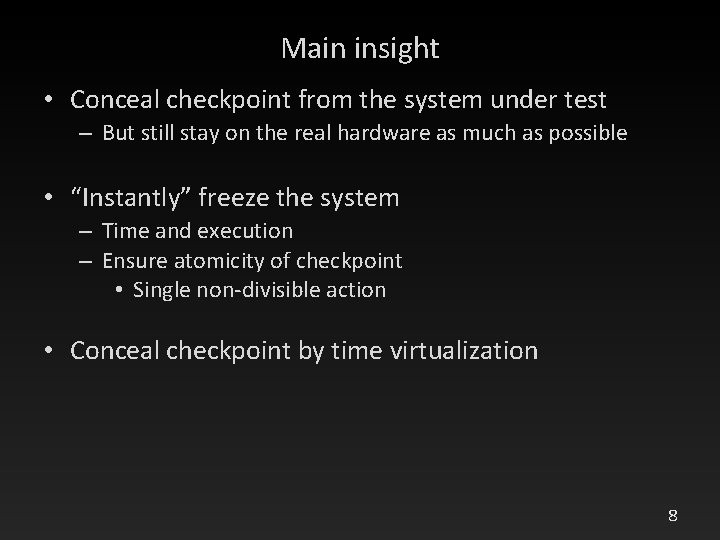 Main insight

• Conceal checkpoint from the system under test
– But still stay on the real hardware as much as possible

• “Instantly” freeze the system
– Time and execution
– Ensure atomicity of checkpoint
• Single non-divisible action

• Conceal checkpoint by time virtualization

8